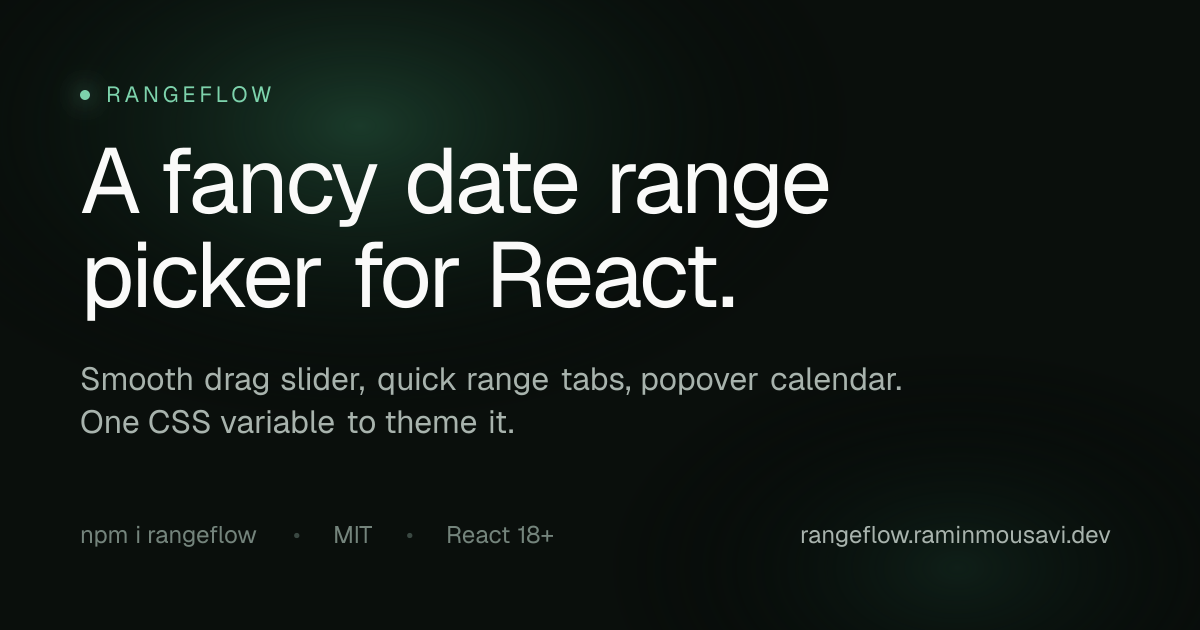 RANGEFLOW

A fancy date range picker for React.

Smooth drag slider, quick range tabs, popover calendar. One CSS variable to theme it.

npm i rangeflow • MIT • React 18+

rangeflow.raminmousavi.dev